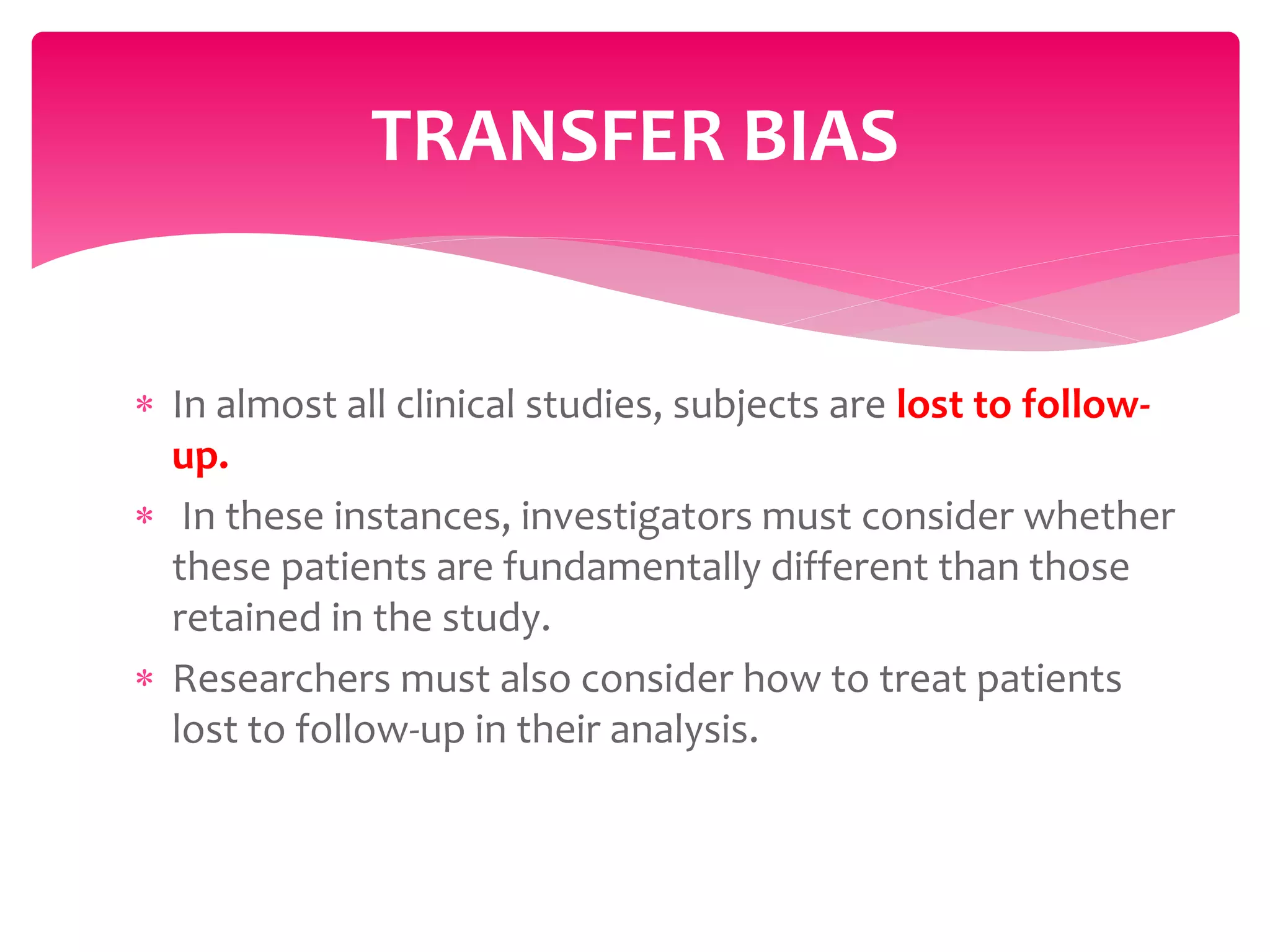 TRANSFER BIAS

* In almost all clinical studies, subjects are lost to follow-up.
* In these instances, investigators must consider whether these patients are fundamentally different than those retained in the study.
* Researchers must also consider how to treat patients lost to follow-up in their analysis.